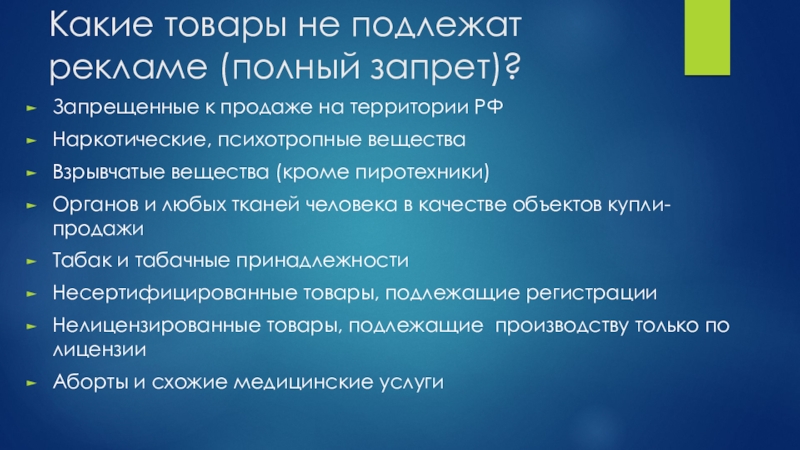 Какие товары не подлежат рекламе (полный запрет)?

Запрещенные к продаже на территории РФ

Наркотические, психотропные вещества

Взрывчатые вещества (кроме пиротехники)

Органов и любых тканей человека в качестве объектов купли-продажи

Табак и табачные принадлежности

Несертифицированные товары, подлежащие регистрации

Нелицензированные товары, подлежащие производству только по лицензии

Аборты и схожие медицинские услуги